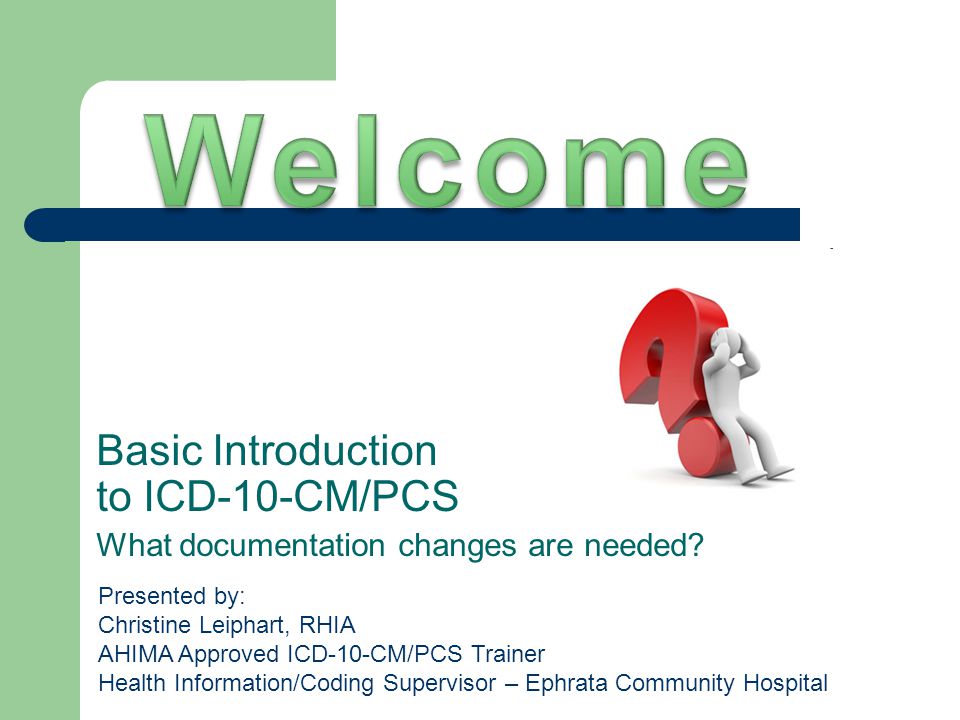 Welcome

Basic Introduction to ICD-10-CM/PCS

What documentation changes are needed?

Presented by:
Christine Leiphart, RHIA
AHIMA Approved ICD-10-CM/PCS Trainer
Health Information/Coding Supervisor – Ephrata Community Hospital